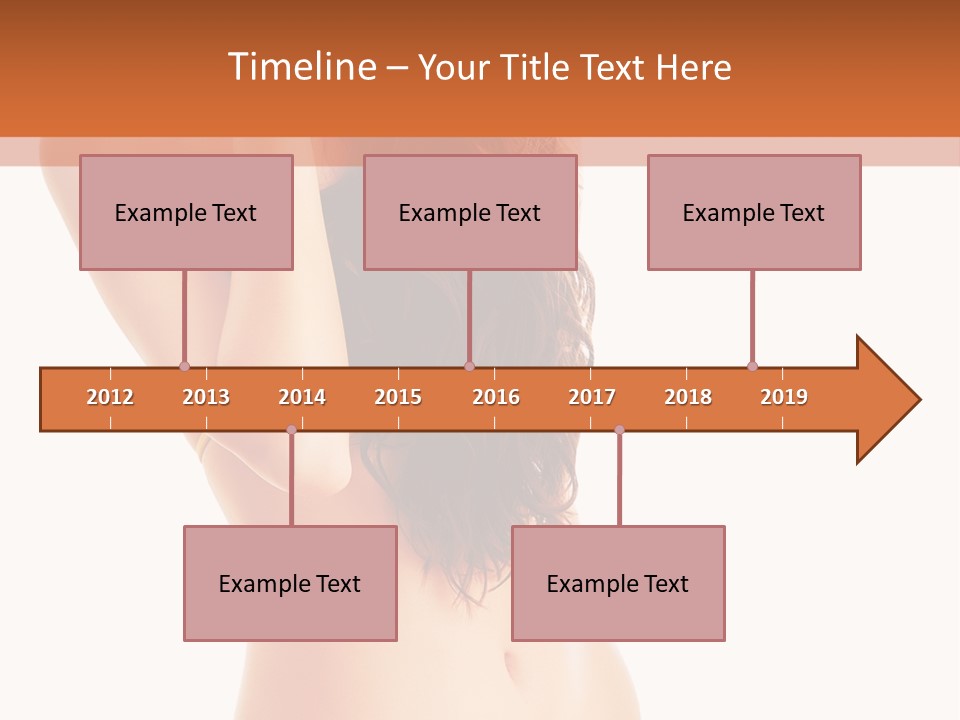 Timeline – Your Title Text Here

Example Text

Example Text

Example Text

2012 2013 2014 2015 2016 2017 2018 2019

Example Text

Example Text